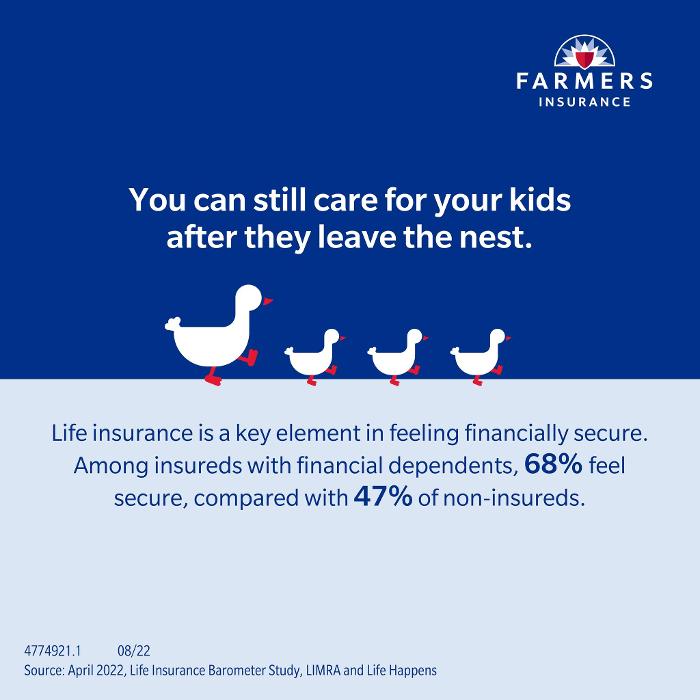 FARMERS
INSURANCE

You can still care for your kids after they leave the nest.

Life insurance is a key element in feeling financially secure. Among insureds with financial dependents, 68% feel secure, compared with 47% of non-insureds.

4774921.1 08/22
Source: April 2022, Life Insurance Barometer Study, LIMRA and Life Happens